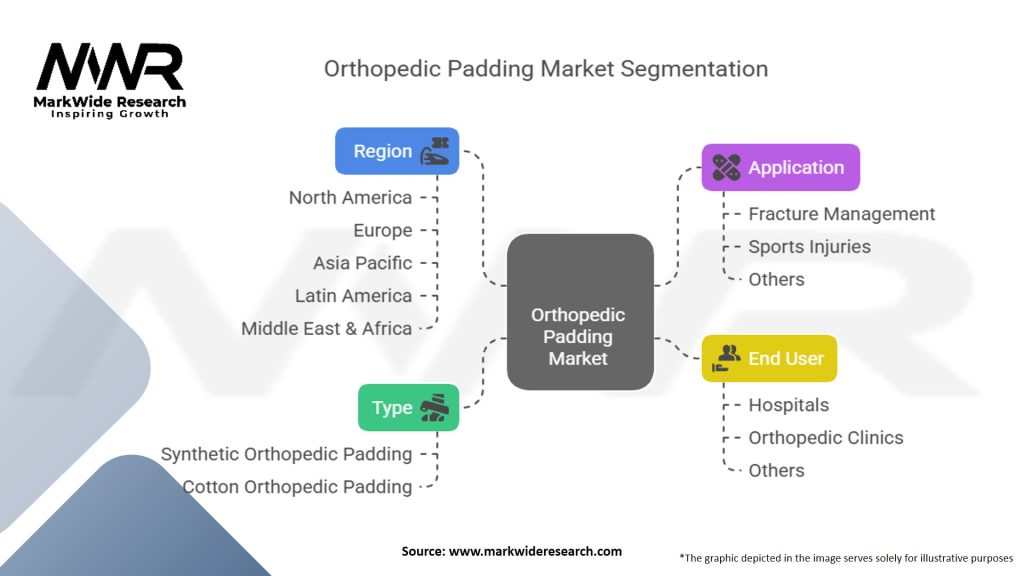 MWR
MarkWide Research
Inspiring Growth

Orthopedic Padding Market Segmentation

Region
North America
Europe
Asia Pacific
Latin America
Middle East & Africa

Type
Synthetic Orthopedic Padding
Cotton Orthopedic Padding

Orthopedic Padding Market

Application
Fracture Management
Sports Injuries
Others

End User
Hospitals
Orthopedic Clinics
Others

Source: www.markwideresearch.com

*The graphic depicted in the image serves solely for illustrative purposes